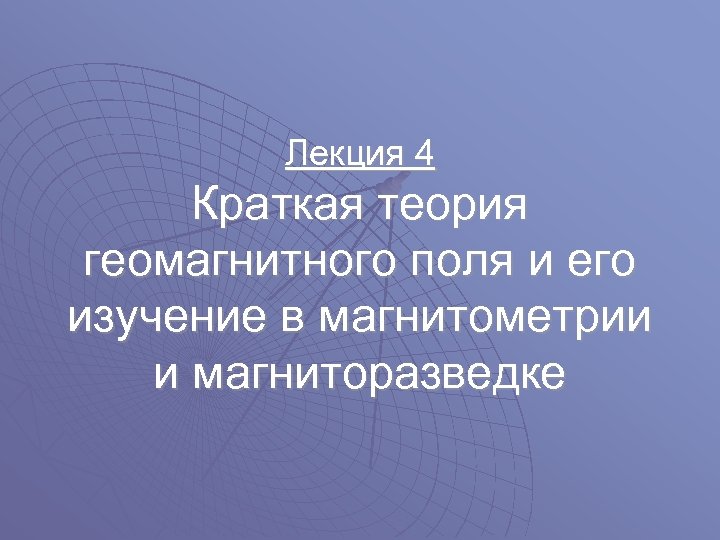 Лекция 4
Краткая теория геомагнитного поля и его изучение в магнитометрии и магниторазведке